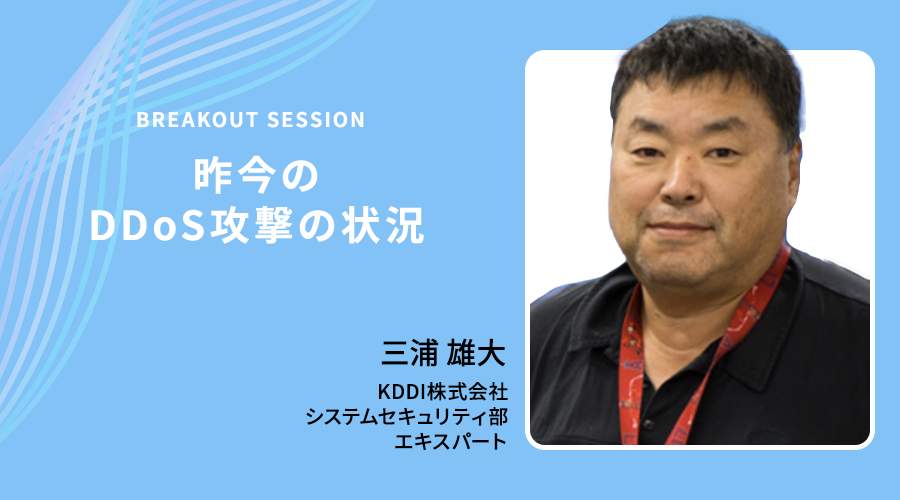 BREAKOUT SESSION

昨今の
DDoS攻撃の状況

三浦 雄大

KDDI株式会社
システムセキュリティ部
エキスパート